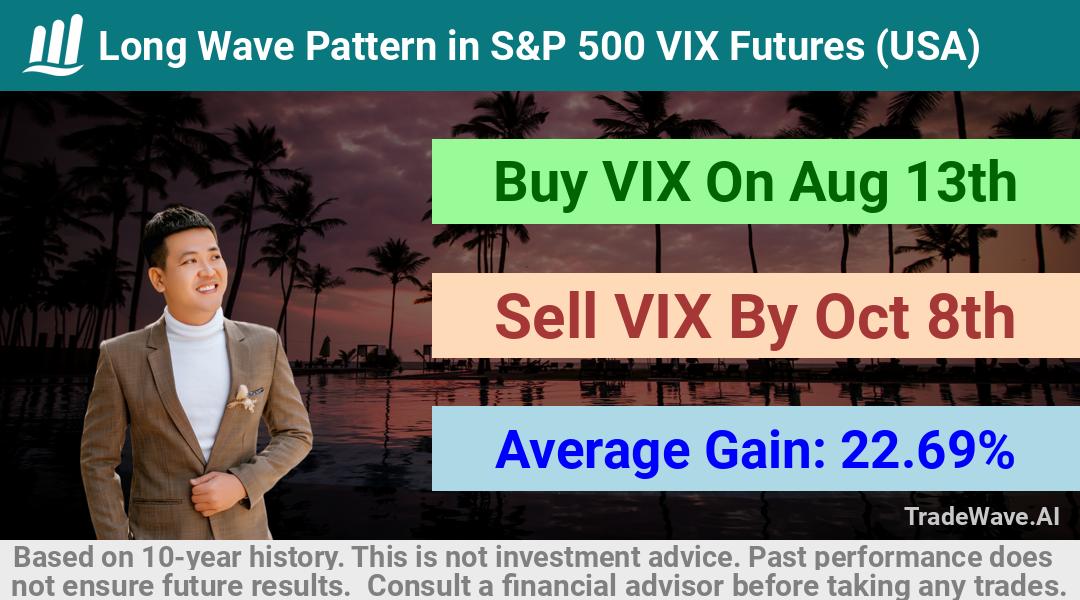 Long Wave Pattern in S&P 500 VIX Futures (USA)

Buy VIX On Aug 13th

Sell VIX By Oct 8th

Average Gain: 22.69%

TradeWave.AI

Based on 10-year history. This is not investment advice. Past performance does not ensure future results. Consult a financial advisor before taking any trades.